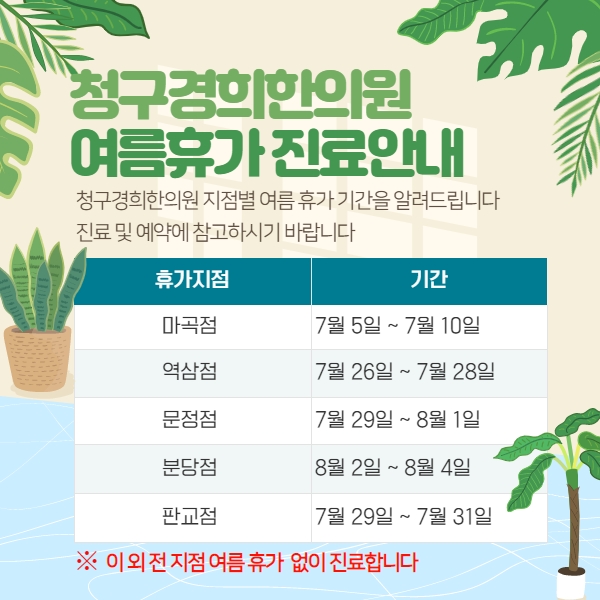 청구경희한의원
여름휴가 진료안내

청구경희한의원 지점별 여름 휴가 기간을 알려드립니다
진료 및 예약에 참고하시기 바랍니다

| 휴가지점 | 기간 |
|---|---|
| 마곡점 | 7월 5일 ~ 7월 10일 |
| 역삼점 | 7월 26일 ~ 7월 28일 |
| 문정점 | 7월 29일 ~ 8월 1일 |
| 분당점 | 8월 2일 ~ 8월 4일 |
| 판교점 | 7월 29일 ~ 7월 31일 |

※ 이 외 전 지점 여름 휴가 없이 진료합니다